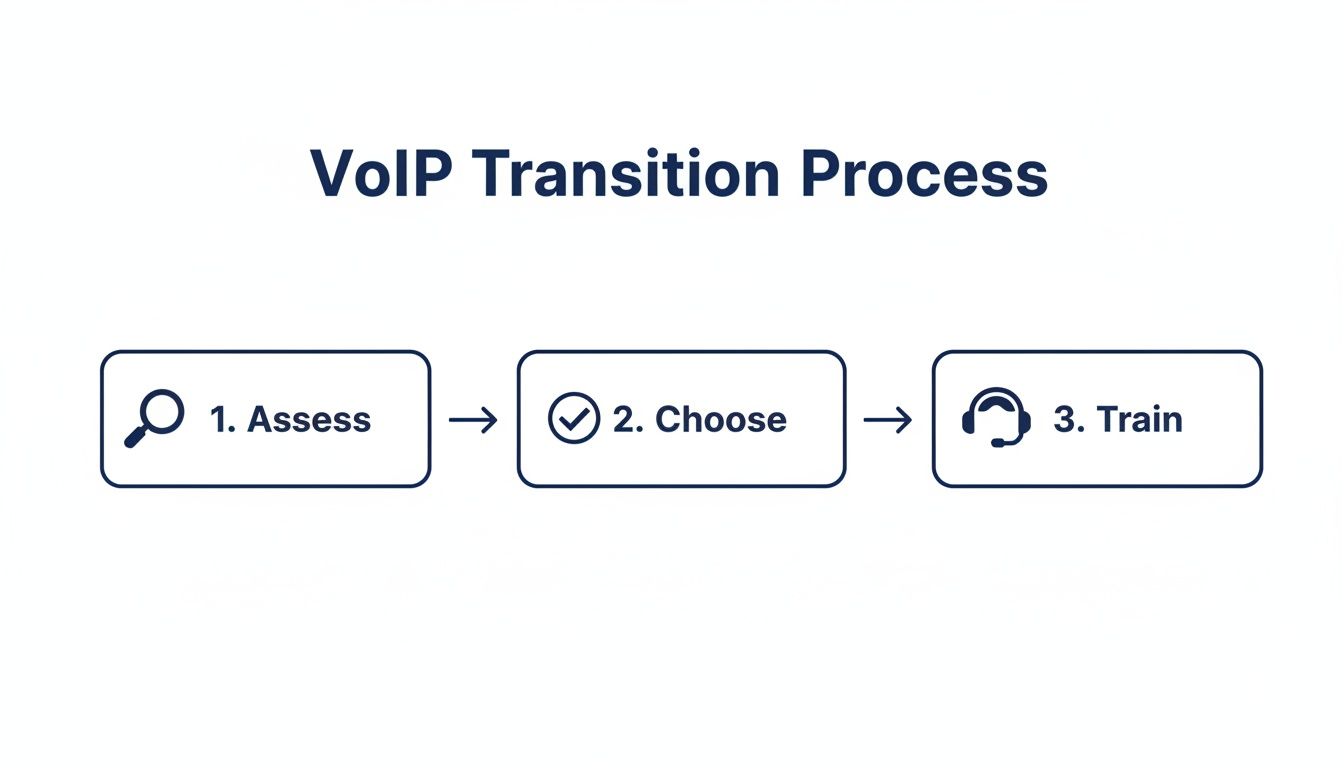 VoIP Transition Process

1. Assess → 2. Choose → 3. Train